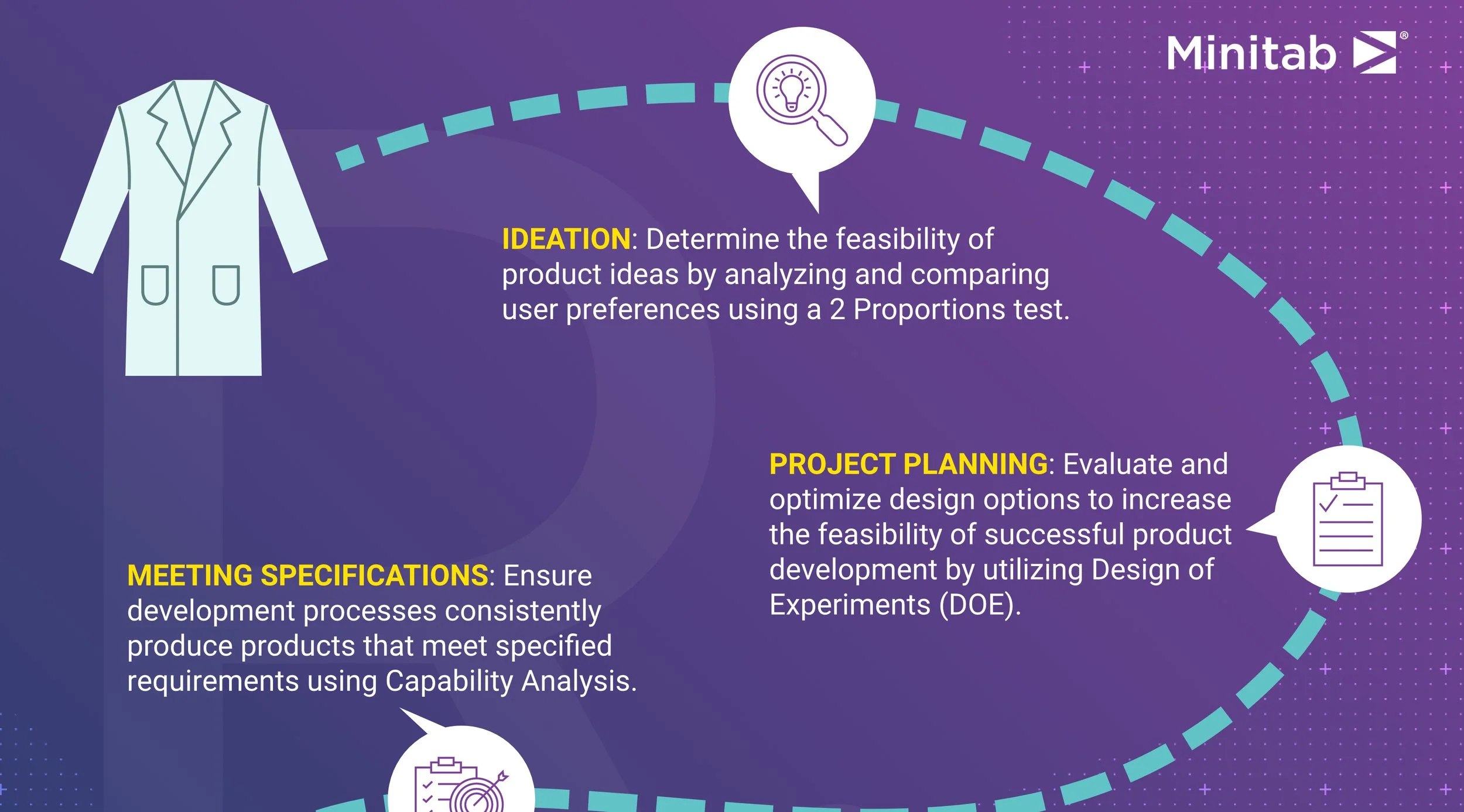 Minitab®

IDEATION: Determine the feasibility of product ideas by analyzing and comparing user preferences using a 2 Proportions test.

PROJECT PLANNING: Evaluate and optimize design options to increase the feasibility of successful product development by utilizing Design of Experiments (DOE).

MEETING SPECIFICATIONS: Ensure development processes consistently produce products that meet specified requirements using Capability Analysis.